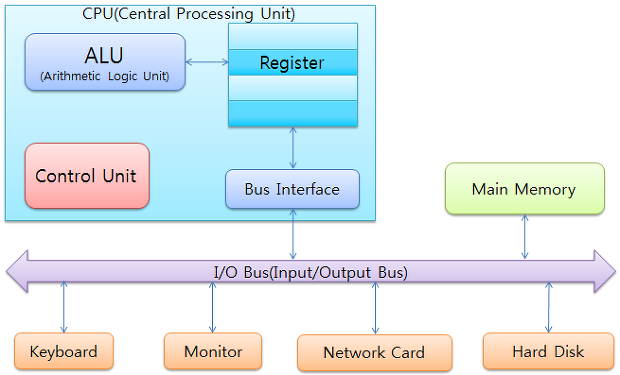 CPU(Central Processing Unit)

ALU
(Arithmetic Logic Unit)

Register

Control Unit

Bus Interface

Main Memory

I/O Bus(Input/Output Bus)

Keyboard

Monitor

Network Card

Hard Disk